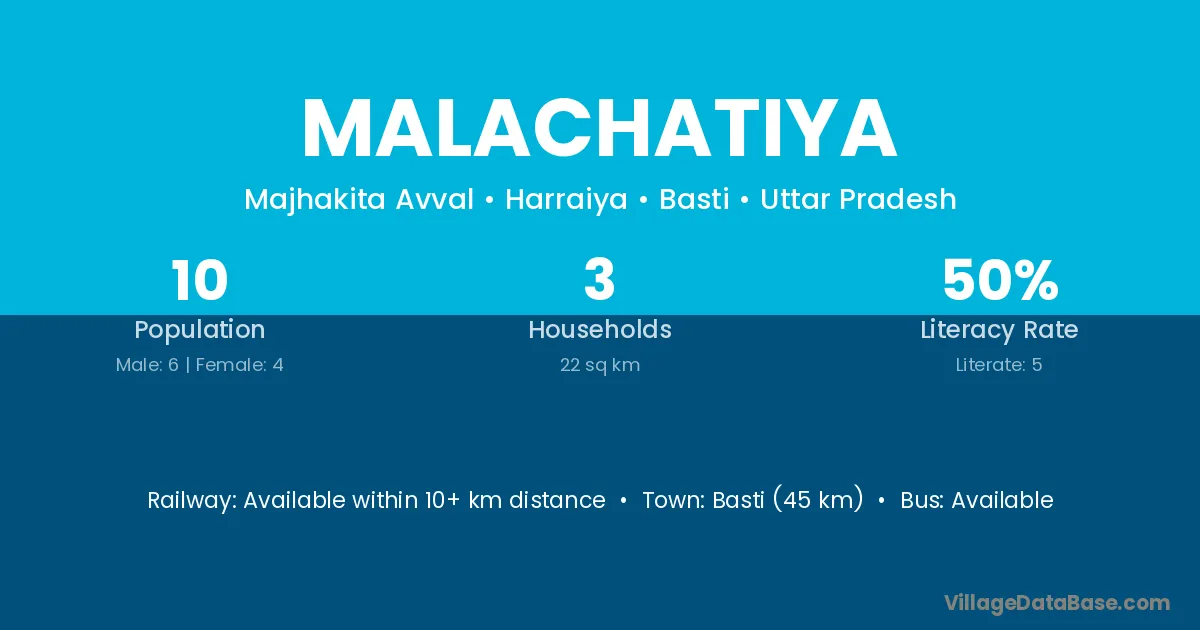 MALACHATIYA

Majhakita Avval • Harraiya • Basti • Uttar Pradesh

10
Population
Male: 6 | Female: 4

3
Households
22 sq km

50%
Literacy Rate
Literate: 5

Railway: Available within 10+ km distance • Town: Basti (45 km) • Bus: Available

VillageDataBase.com